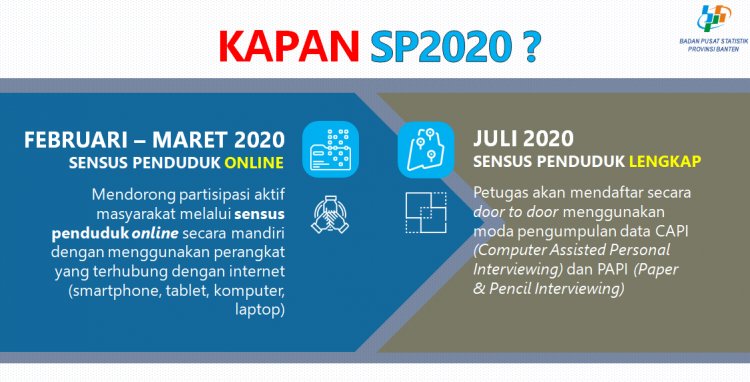 KAPAN SP2020 ?

BADAN PUSAT STATISTIK PROVINSI BANTEN

FEBRUARI – MARET 2020
SENSUS PENDUDUK ONLINE

Mendorong partisipasi aktif masyarakat melalui sensus penduduk online secara mandiri dengan menggunakan perangkat yang terhubung dengan internet (smartphone, tablet, komputer, laptop)

JULI 2020
SENSUS PENDUDUK LENGKAP

Petugas akan mendaftar secara door to door menggunakan moda pengumpulan data CAPI (Computer Assisted Personal Interviewing) dan PAPI (Paper & Pencil Interviewing)